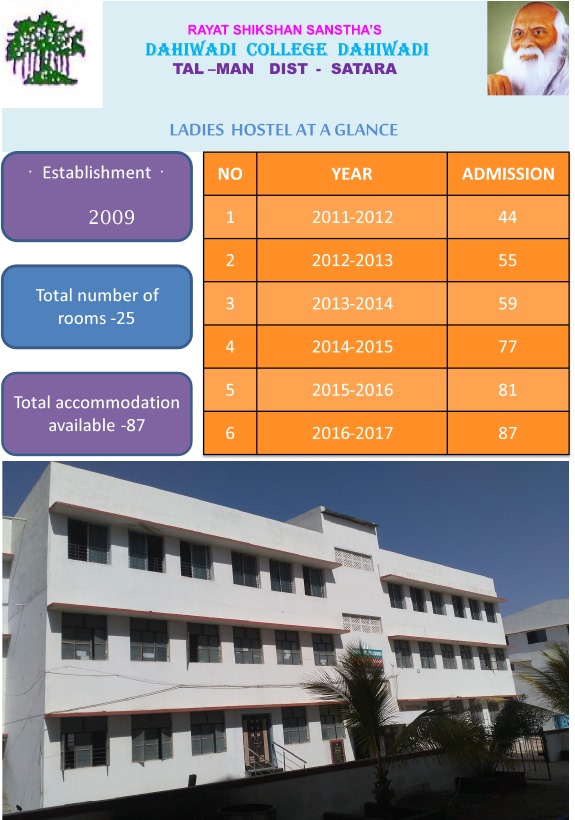 RAYAT SHIKSHAN SANSTHA'S
DAHIWADI COLLEGE DAHIWADI
TAL –MAN DIST - SATARA

LADIES HOSTEL AT A GLANCE

· Establishment ·
2009

Total number of rooms -25

Total accommodation available -87

| NO | YEAR | ADMISSION |
|---|---|---|
| 1 | 2011-2012 | 44 |
| 2 | 2012-2013 | 55 |
| 3 | 2013-2014 | 59 |
| 4 | 2014-2015 | 77 |
| 5 | 2015-2016 | 81 |
| 6 | 2016-2017 | 87 |